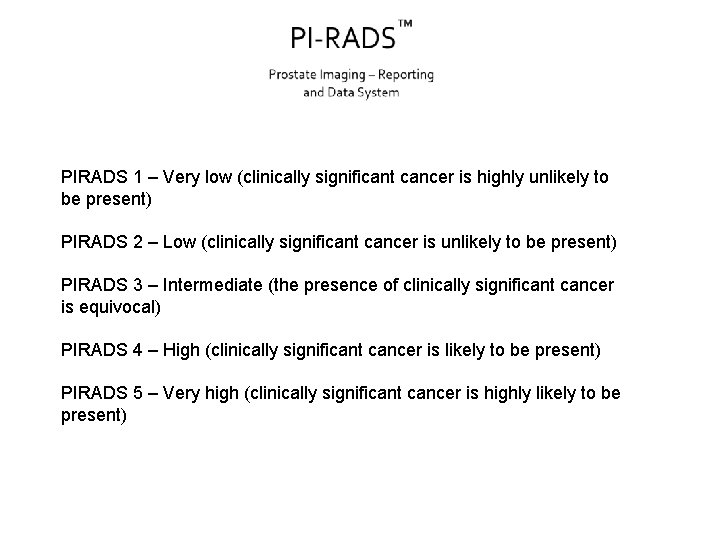 PI-RADS™

Prostate Imaging – Reporting and Data System

PIRADS 1 – Very low (clinically significant cancer is highly unlikely to be present)

PIRADS 2 – Low (clinically significant cancer is unlikely to be present)

PIRADS 3 – Intermediate (the presence of clinically significant cancer is equivocal)

PIRADS 4 – High (clinically significant cancer is likely to be present)

PIRADS 5 – Very high (clinically significant cancer is highly likely to be present)